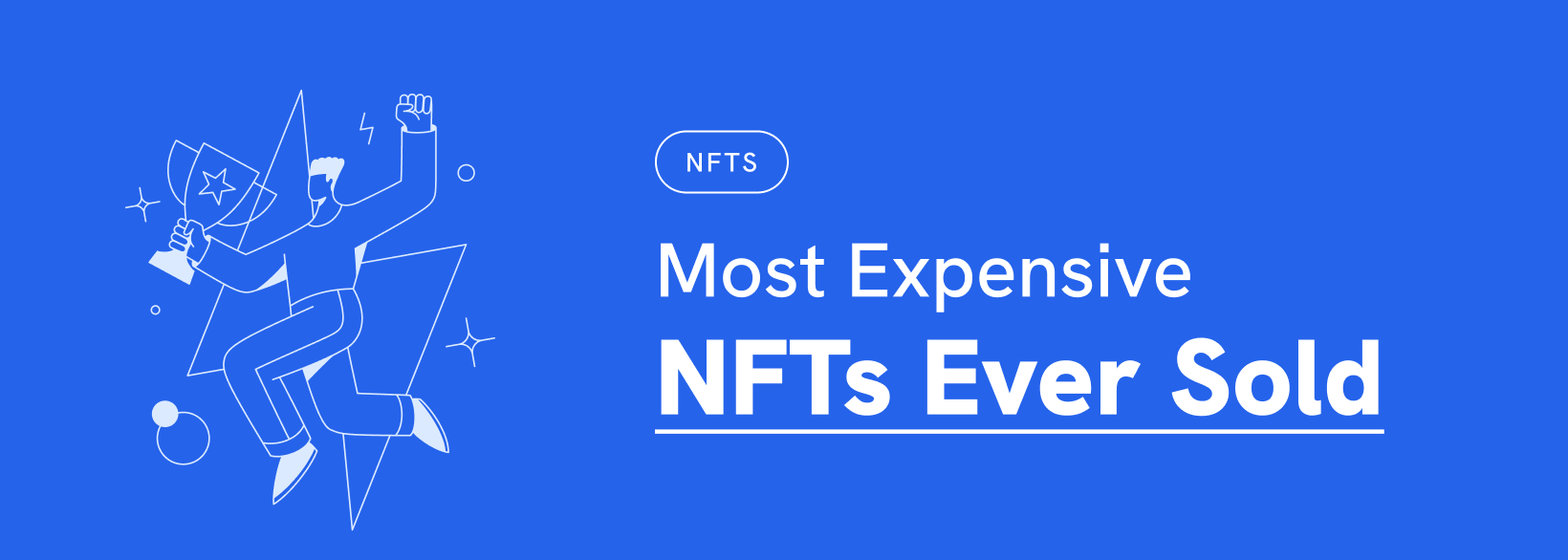 NFTS

Most Expensive

NFTs Ever Sold